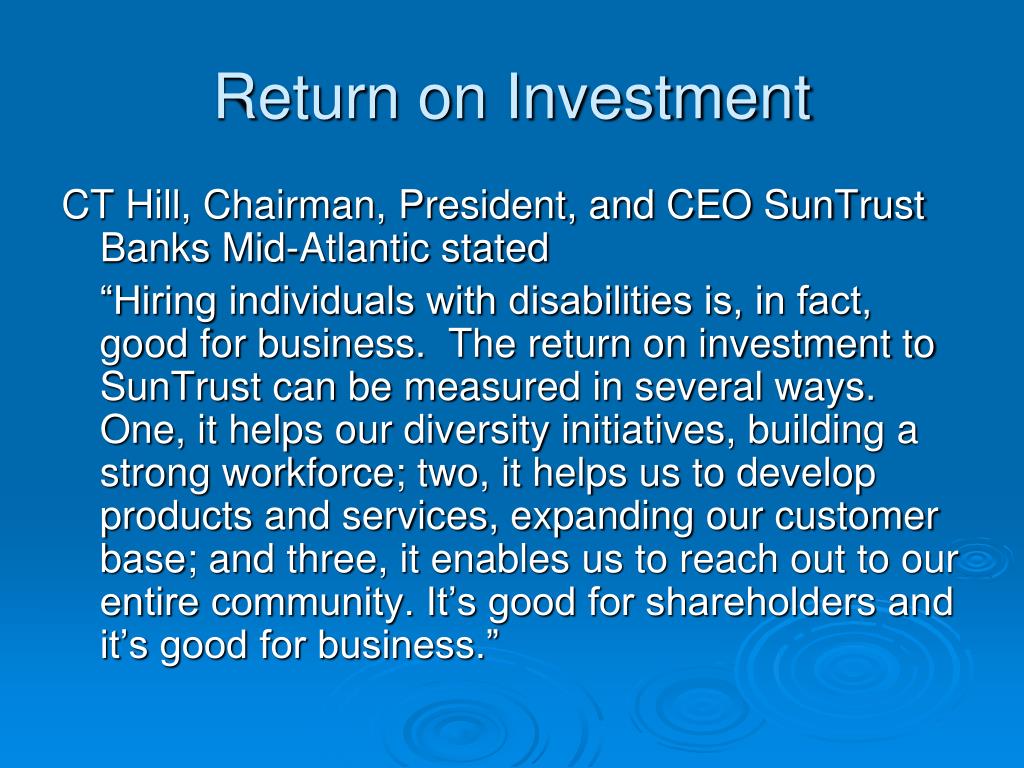 Return on Investment

CT Hill, Chairman, President, and CEO SunTrust Banks Mid-Atlantic stated

“Hiring individuals with disabilities is, in fact, good for business. The return on investment to SunTrust can be measured in several ways. One, it helps our diversity initiatives, building a strong workforce; two, it helps us to develop products and services, expanding our customer base; and three, it enables us to reach out to our entire community. It’s good for shareholders and it’s good for business.”